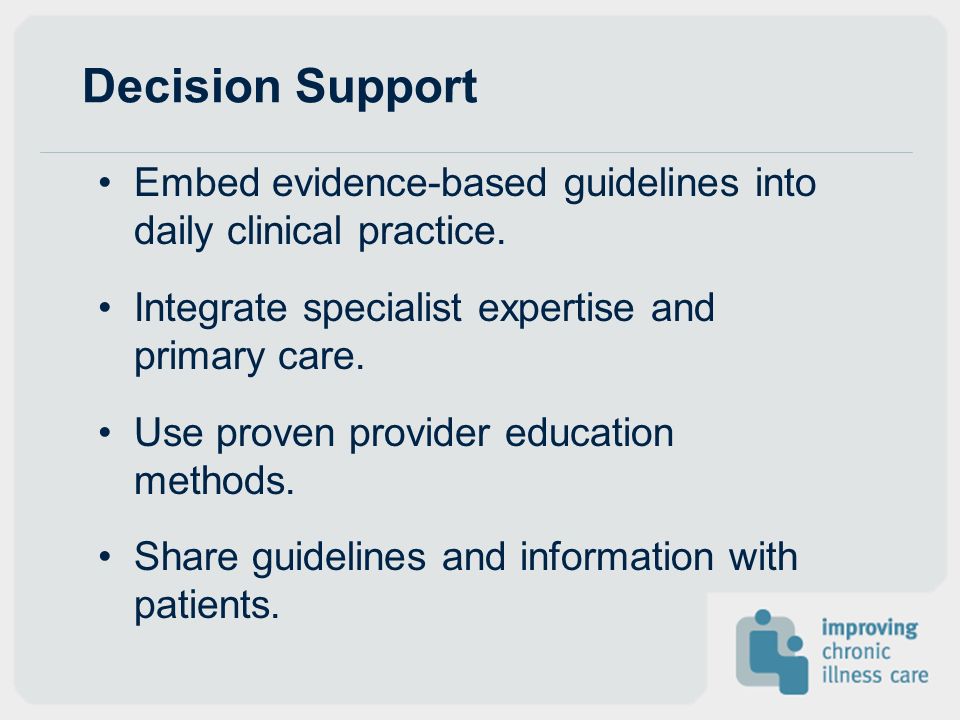 Decision Support

• Embed evidence-based guidelines into daily clinical practice.

• Integrate specialist expertise and primary care.

• Use proven provider education methods.

• Share guidelines and information with patients.

improving chronic illness care